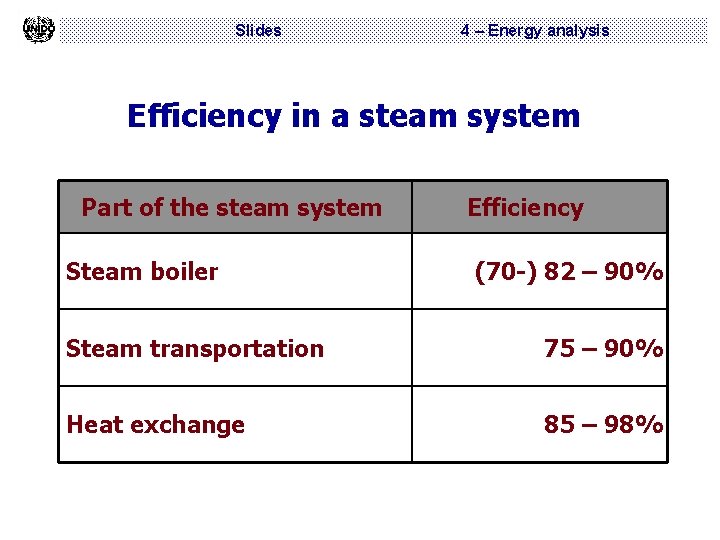 UNIDO

Slides

4 – Energy analysis

Efficiency in a steam system

| Part of the steam system | Efficiency |
|---|---|
| Steam boiler | (70-) 82 – 90% |
| Steam transportation | 75 – 90% |
| Heat exchange | 85 – 98% |